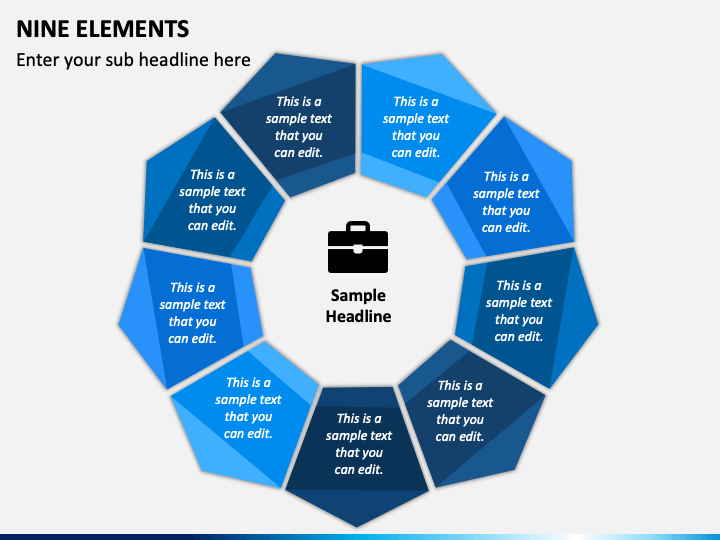 NINE ELEMENTS

Enter your sub headline here

This is a sample text that you can edit.

This is a sample text that you can edit.

This is a sample text that you can edit.

This is a sample text that you can edit.

This is a sample text that you can edit.

This is a sample text that you can edit.

This is a sample text that you can edit.

This is a sample text that you can edit.

This is a sample text that you can edit.

Sample Headline